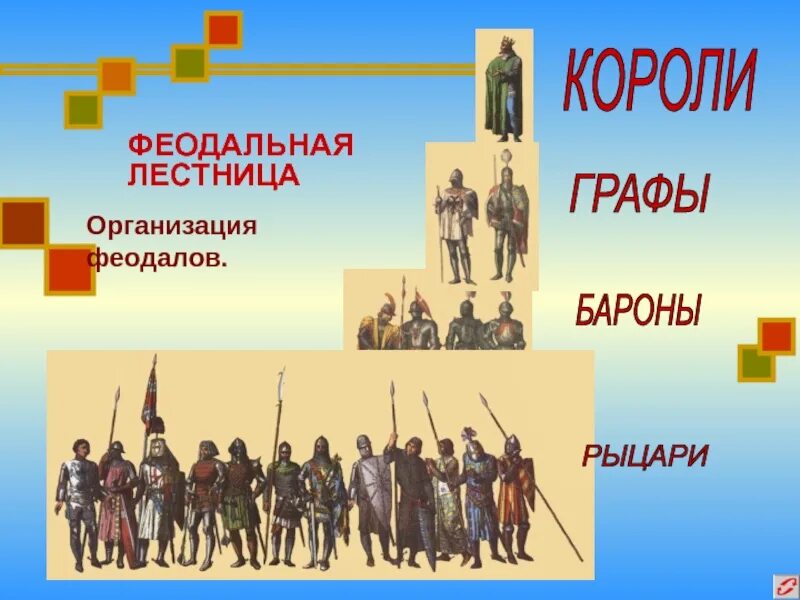 ФЕОДАЛЬНАЯ ЛЕСТНИЦА

Организация феодалов.

КОРОЛИ

ГРАФЫ

БАРОНЫ

РЫЦАРИ